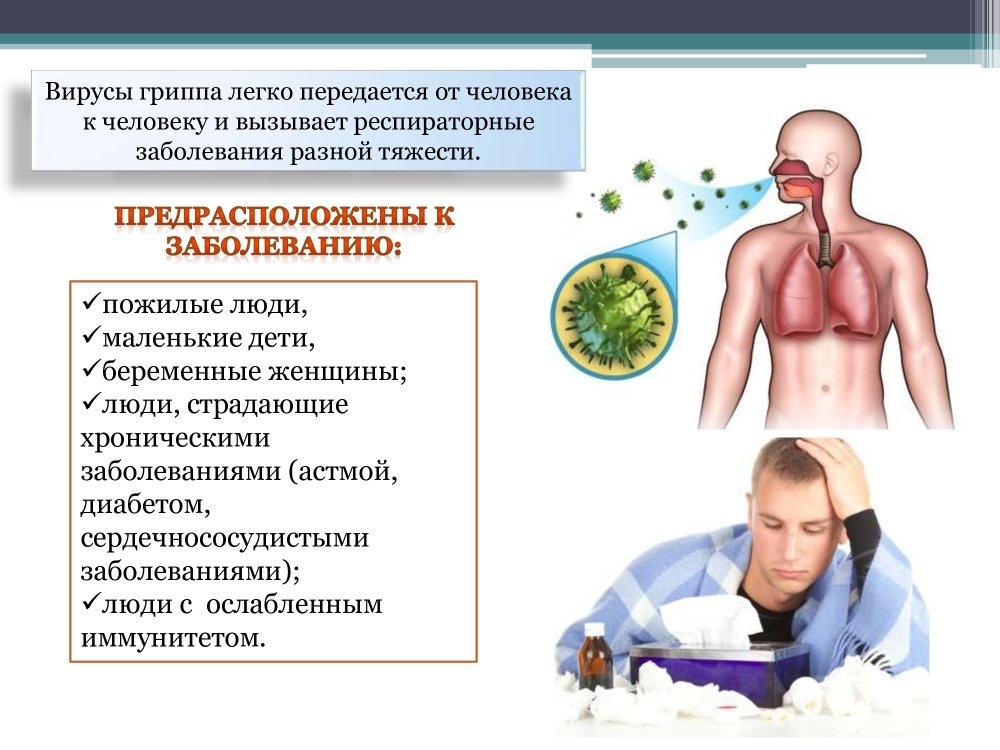 Вирусы гриппа легко передается от человека к человеку и вызывает респираторные заболевания разной тяжести.

ПРЕДРАСПОЛОЖЕНЫ К ЗАБОЛЕВАНИЮ:

✓пожилые люди,
✓маленькие дети,
✓беременные женщины;
✓люди, страдающие хроническими заболеваниями (астмой, диабетом, сердечнососудистыми заболеваниями);
✓люди с ослабленным иммунитетом.